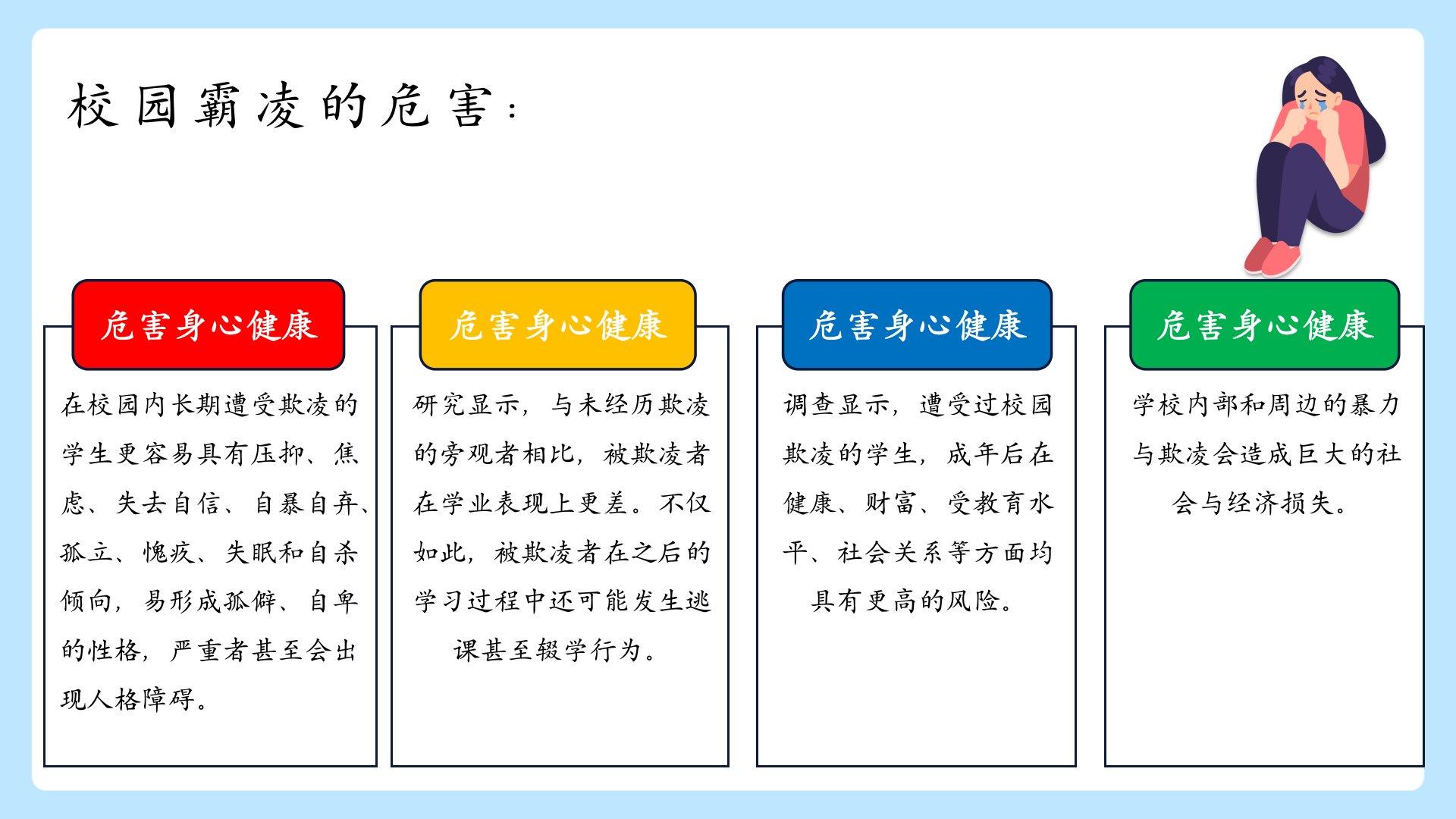 校园霸凌的危害：

危害身心健康

在校园内长期遭受欺凌的学生更容易具有压抑、焦虑、失去自信、自暴自弃、孤立、愧疚、失眠和自杀倾向，易形成孤僻、自卑的性格，严重者甚至会出现人格障碍。

危害身心健康

研究显示，与未经历欺凌的旁观者相比，被欺凌者在学业表现上更差。不仅如此，被欺凌者在之后的学习过程中还可能发生逃课甚至辍学行为。

危害身心健康

调查显示，遭受过校园欺凌的学生，成年后在健康、财富、受教育水平、社会关系等方面均具有更高的风险。

危害身心健康

学校内部和周边的暴力与欺凌会造成巨大的社会与经济损失。